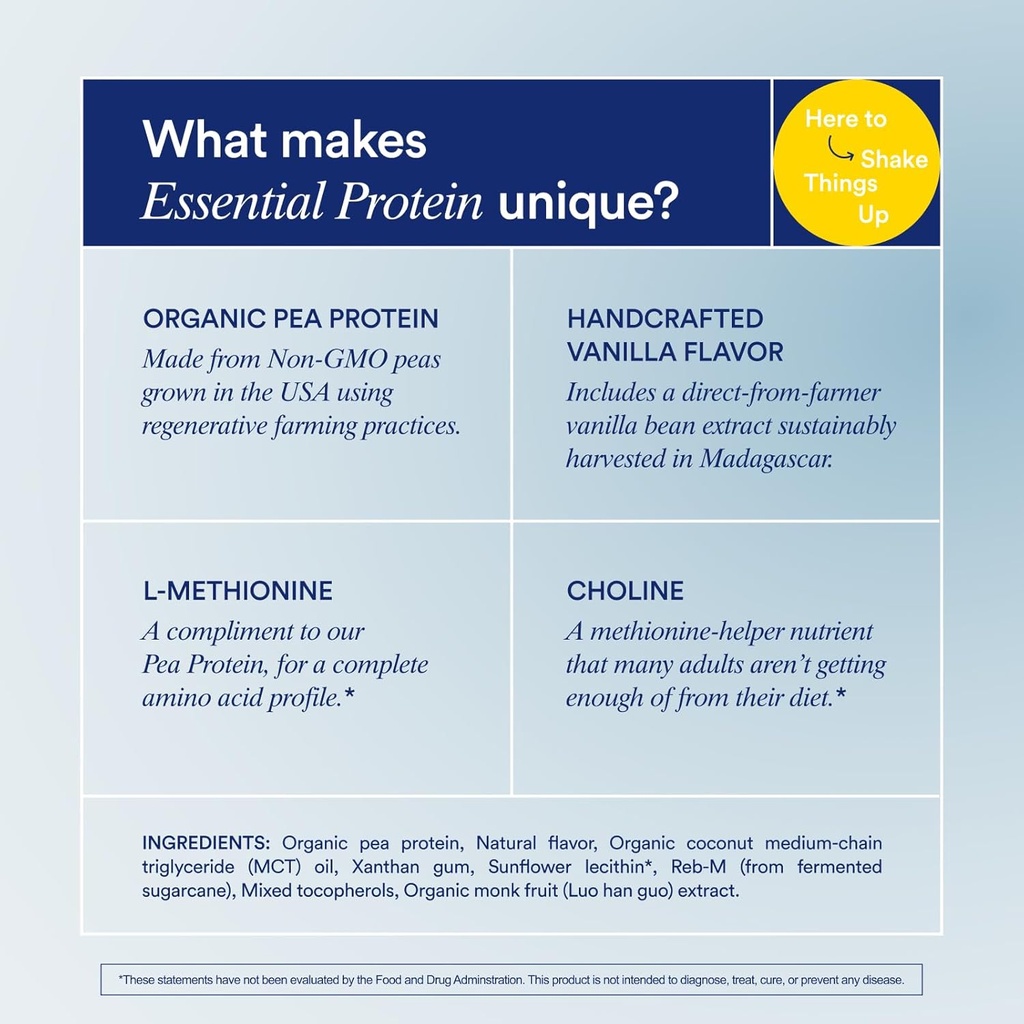 What makes
Essential Protein unique?

Here to Shake Things Up

ORGANIC PEA PROTEIN
Made from Non-GMO peas grown in the USA using regenerative farming practices.

HANDCRAFTED VANILLA FLAVOR
Includes a direct-from-farmer vanilla bean extract sustainably harvested in Madagascar.

L-METHIONINE
A compliment to our Pea Protein, for a complete amino acid profile.*

CHOLINE
A methionine-helper nutrient that many adults aren't getting enough of from their diet.*

INGREDIENTS: Organic pea protein, Natural flavor, Organic coconut medium-chain triglyceride (MCT) oil, Xanthan gum, Sunflower lecithin*, Reb-M (from fermented sugarcane), Mixed tocopherols, Organic monk fruit (Luo han guo) extract.

*These statements have not been evaluated by the Food and Drug Adminstration. This product is not intended to diagnose, treat, cure, or prevent any disease.